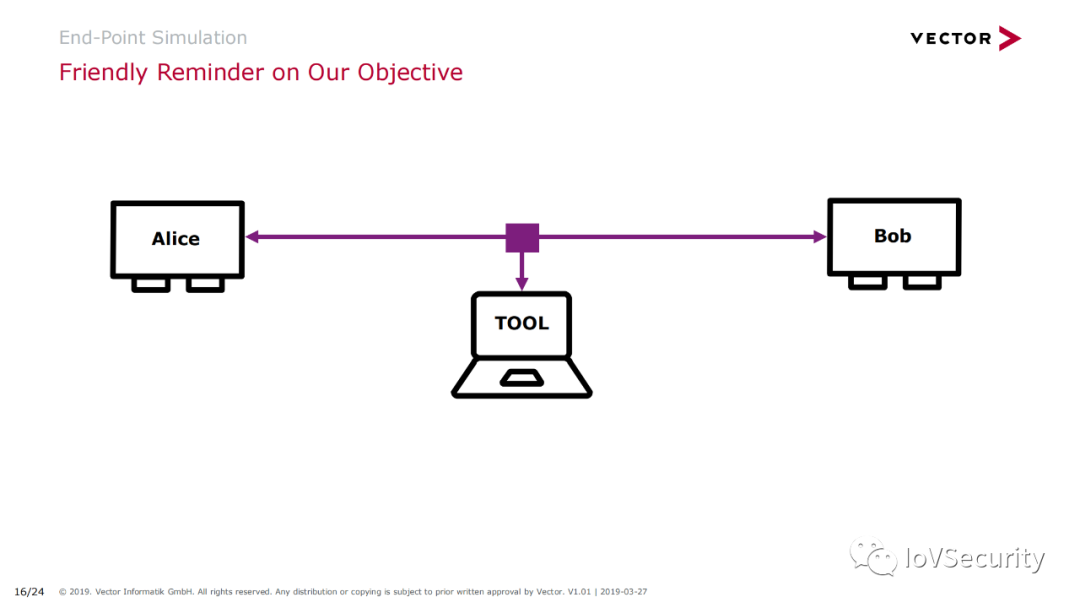 End-Point Simulation

VECTOR

Friendly Reminder on Our Objective

Alice

Bob

TOOL

IoVSecurity

16/24 © 2019. Vector Informatik GmbH. All rights reserved. Any distribution or copying is subject to prior written approval by Vector. V1.01 | 2019-03-27